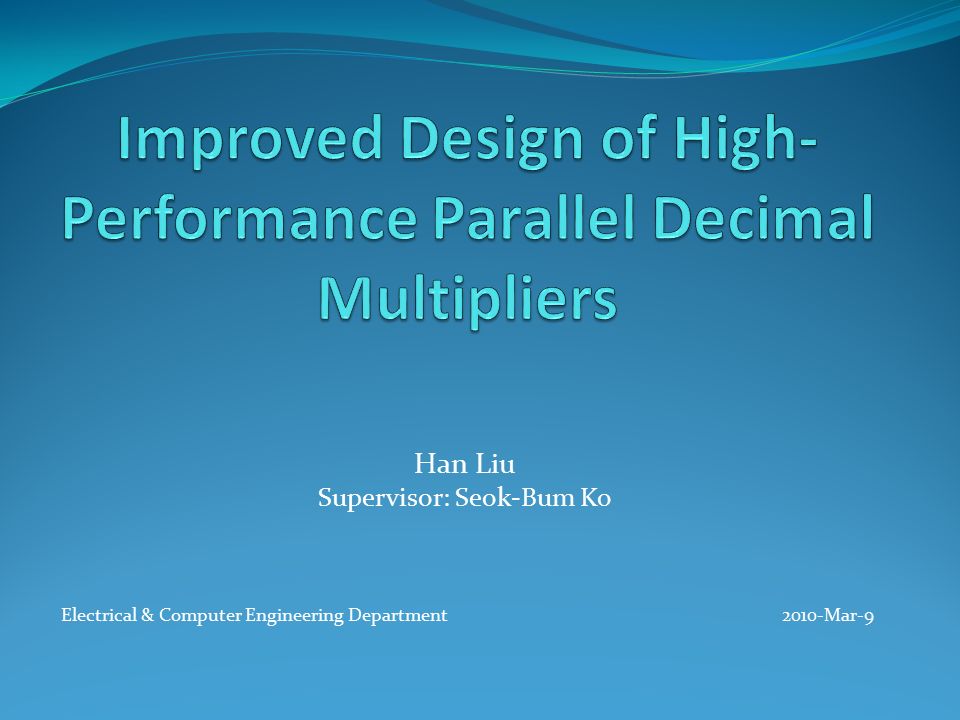 Improved Design of High-Performance Parallel Decimal Multipliers

Han Liu
Supervisor: Seok-Bum Ko

Electrical & Computer Engineering Department

2010-Mar-9